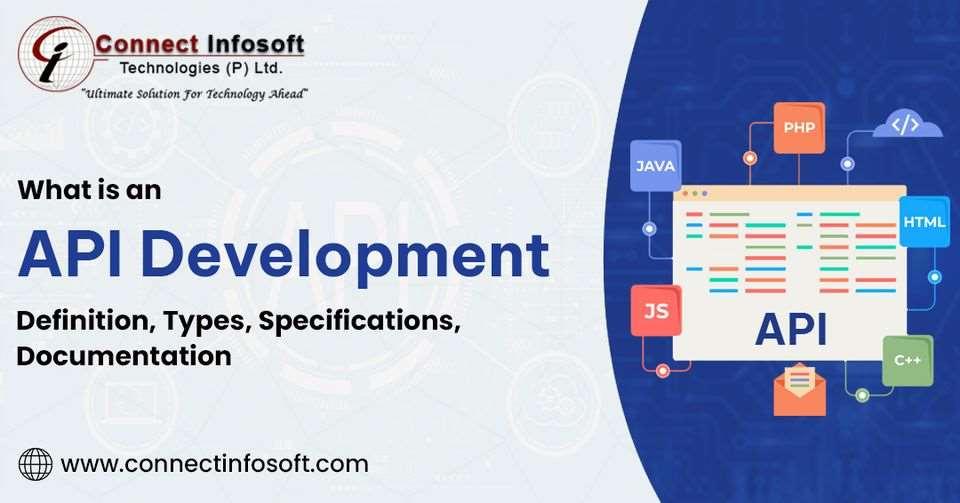 Connect Infosoft
Technologies (P) Ltd.
"Ultimate Solution For Technology Ahead"

What is an
API Development
Definition, Types, Specifications, Documentation

www.connectinfosoft.com

PHP
</>
JAVA
HTML
JS
API
C++